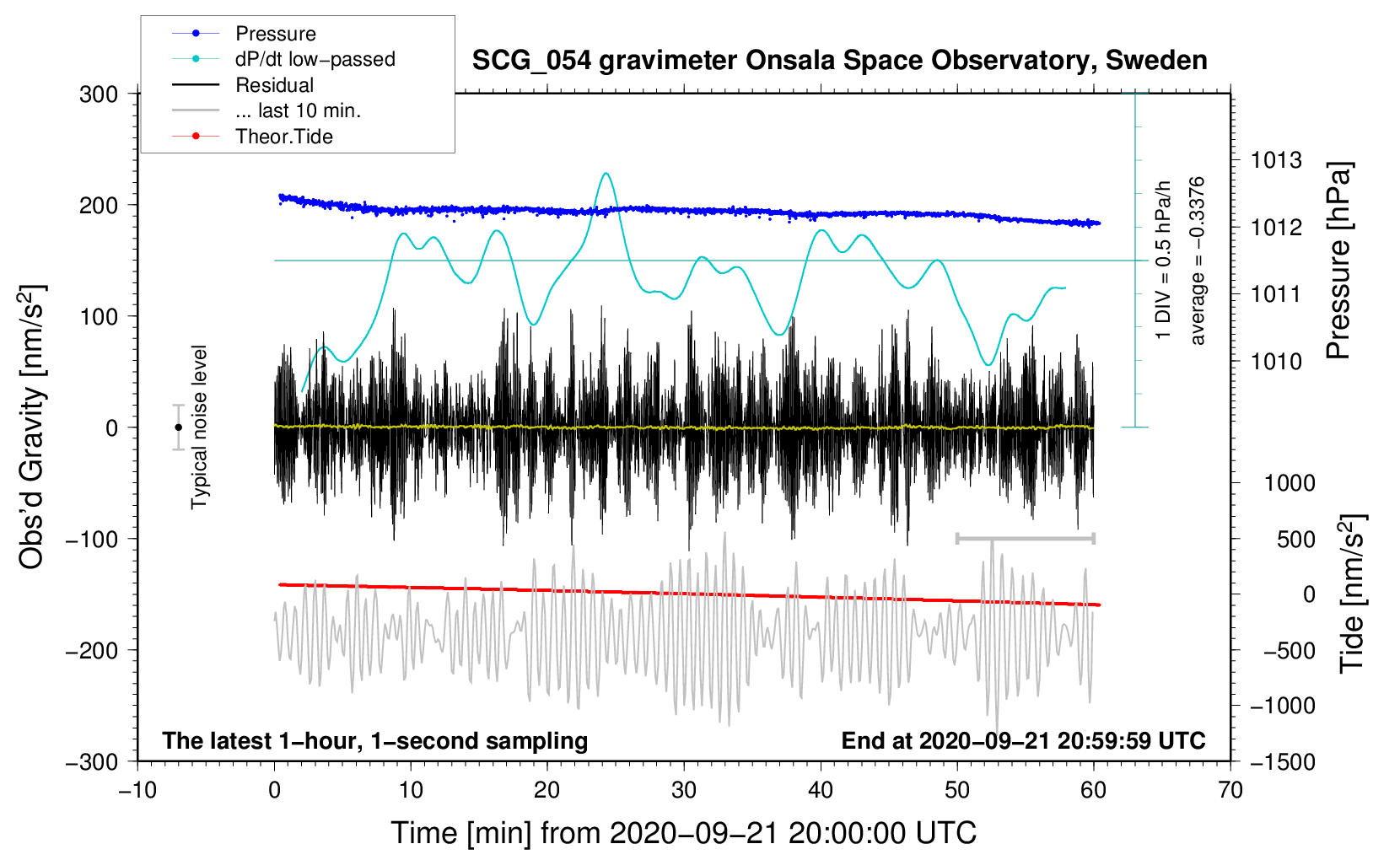 Pressure
dP/dt low−passed
Residual
... last 10 min.
Theor.Tide

SCG_054 gravimeter Onsala Space Observatory, Sweden

300
200
100
0
−100
−200
−300

Obs'd Gravity [nm/s$^2$]

Typical noise level

1 DIV = 0.5 hPa/h
average = −0.3376

1013
1012
1011
1010

Pressure [hPa]

1000
500
0
−500
−1000
−1500

Tide [nm/s$^2$]

The latest 1−hour, 1−second sampling
End at 2020−09−21 20:59:59 UTC

−10
0
10
20
30
40
50
60
70

Time [min] from 2020−09−21 20:00:00 UTC